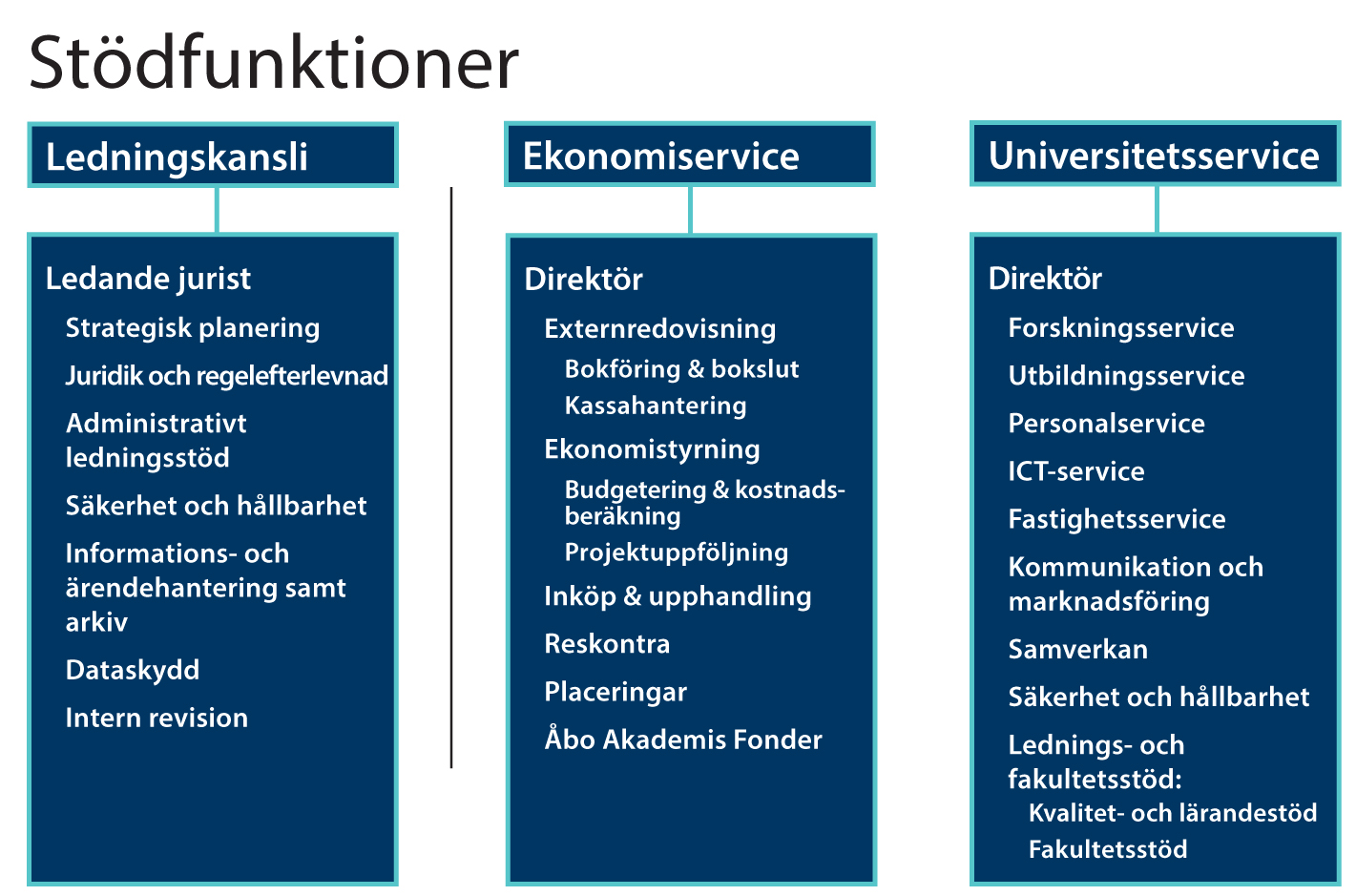 Stödfunktioner

Ledningskansli

Ledande jurist
Strategisk planering
Juridik och regelefterlevnad
Administrativt ledningsstöd
Säkerhet och hållbarhet
Informations- och ärendehantering samt arkiv
Dataskydd
Intern revision

Ekonomiservice

Direktör
Externredovisning
Bokföring & bokslut
Kassahantering
Ekonomistyrning
Budgetering & kostnadsberäkning
Projektuppföljning
Inköp & upphandling
Reskontra
Placeringar
Åbo Akademis Fonder

Universitetsservice

Direktör
Forskningsservice
Utbildningsservice
Personalservice
ICT-service
Fastighetsservice
Kommunikation och marknadsföring
Samverkan
Säkerhet och hållbarhet
Lednings- och fakultetsstöd:
Kvalitet- och lärandestöd
Fakultetsstöd